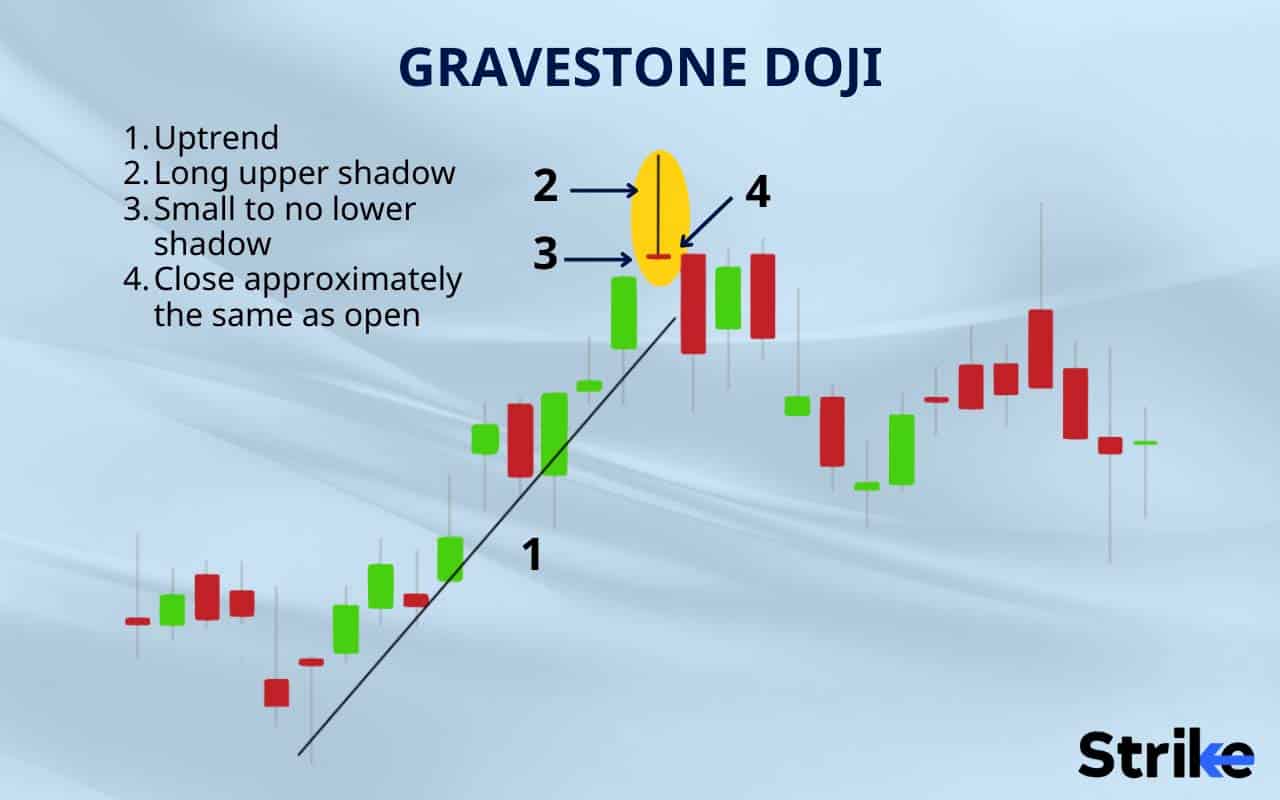 GRAVESTONE DOJI

1. Uptrend
2. Long upper shadow
3. Small to no lower shadow
4. Close approximately the same as open

2

4

3

1

Strike